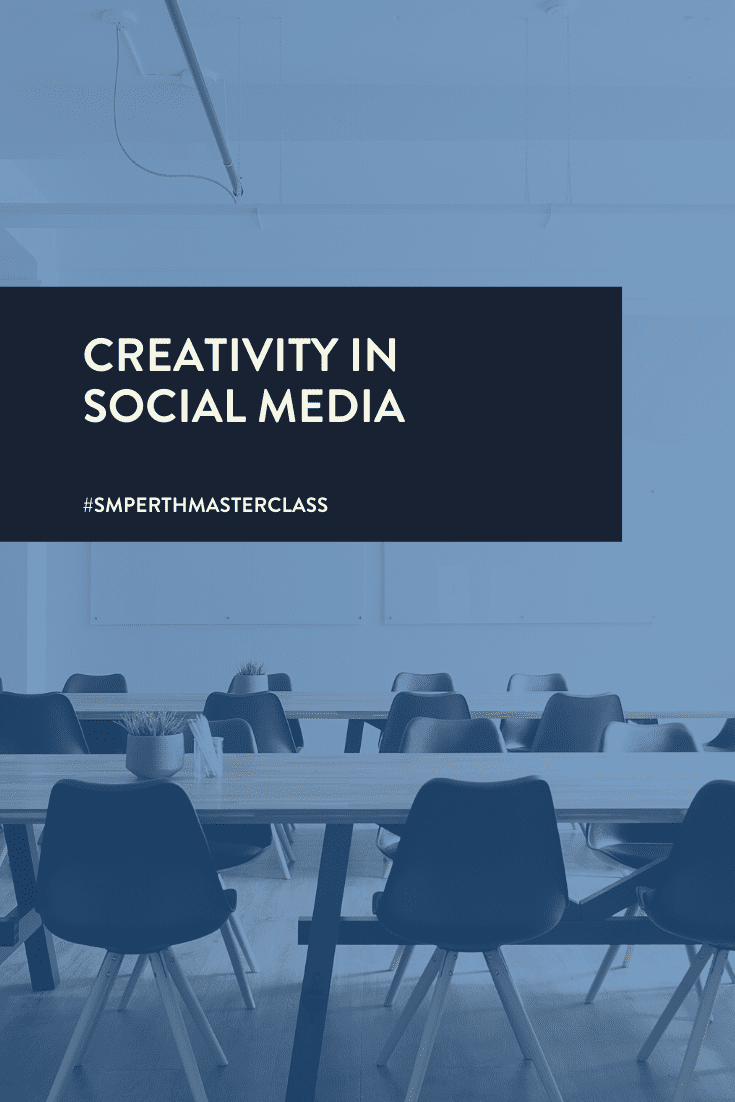 CREATIVITY IN SOCIAL MEDIA

#SMPERTHMASTERCLASS